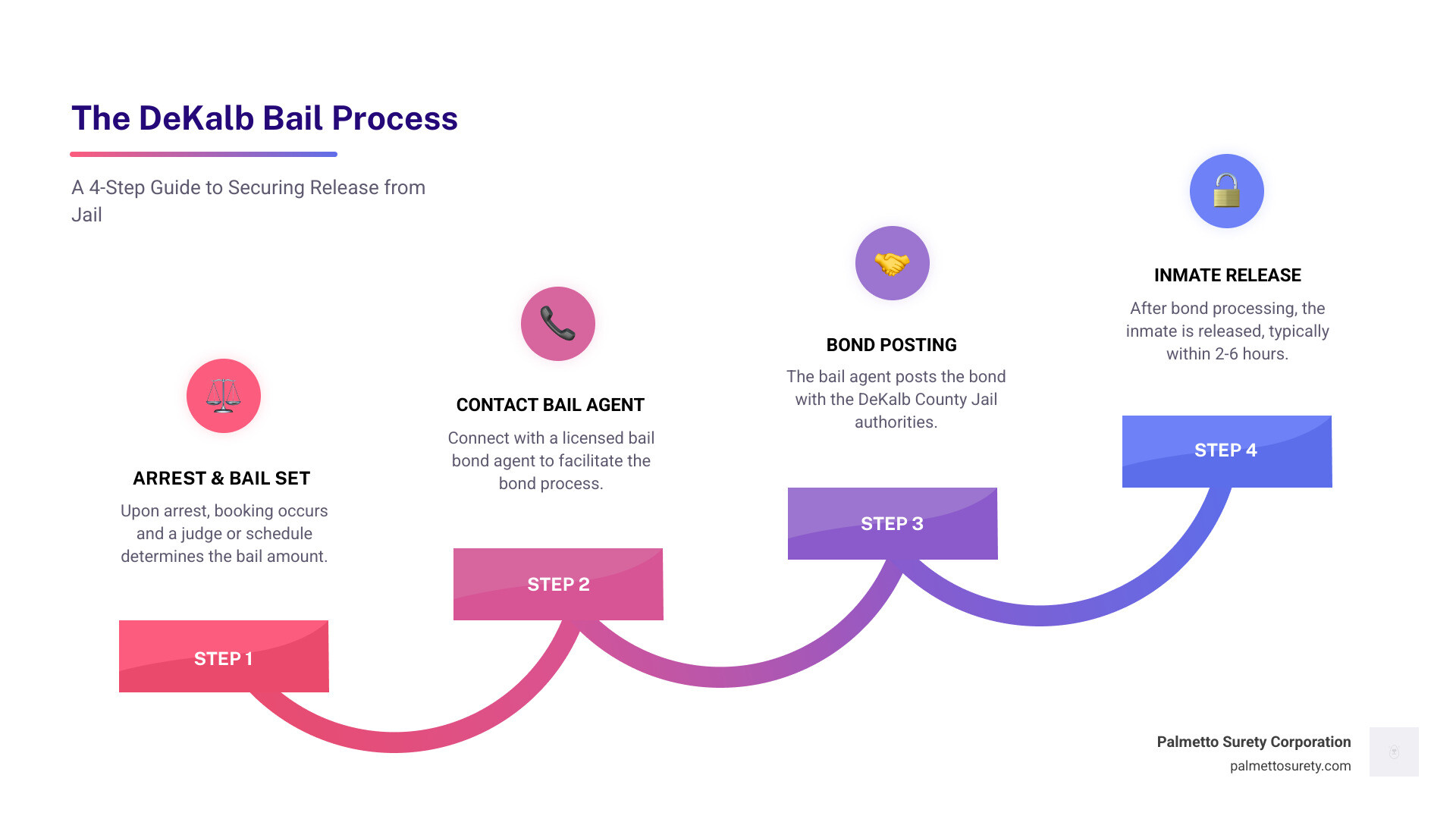 The DeKalb Bail Process

A 4-Step Guide to Securing Release from Jail

ARREST & BAIL SET

Upon arrest, booking occurs and a judge or schedule determines the bail amount.

STEP 1

CONTACT BAIL AGENT

Connect with a licensed bail bond agent to facilitate the bond process.

STEP 2

BOND POSTING

The bail agent posts the bond with the DeKalb County Jail authorities.

STEP 3

INMATE RELEASE

After bond processing, the inmate is released, typically within 2-6 hours.

STEP 4

Palmetto Surety Corporation
palmettosurety.com